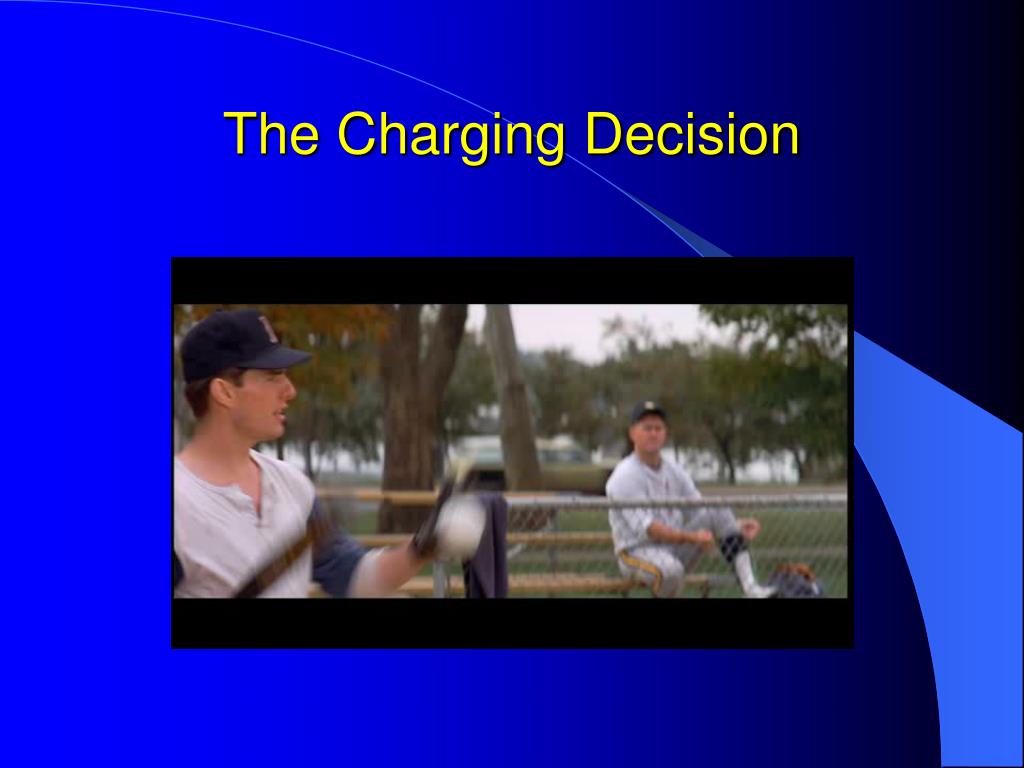 The Charging Decision